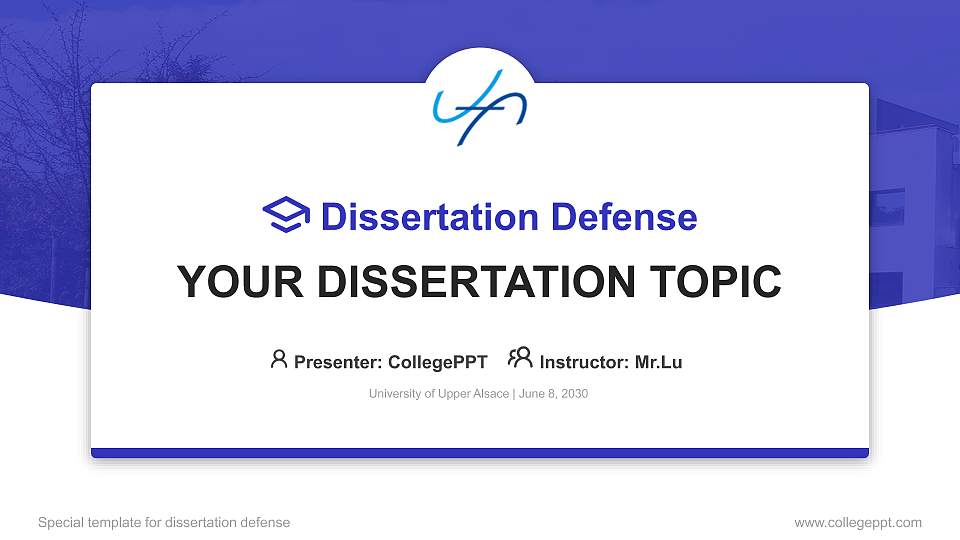 Dissertation Defense

YOUR DISSERTATION TOPIC

Presenter: CollegePPT Instructor: Mr.Lu

University of Upper Alsace | June 8, 2030

Special template for dissertation defense

www.collegeppt.com